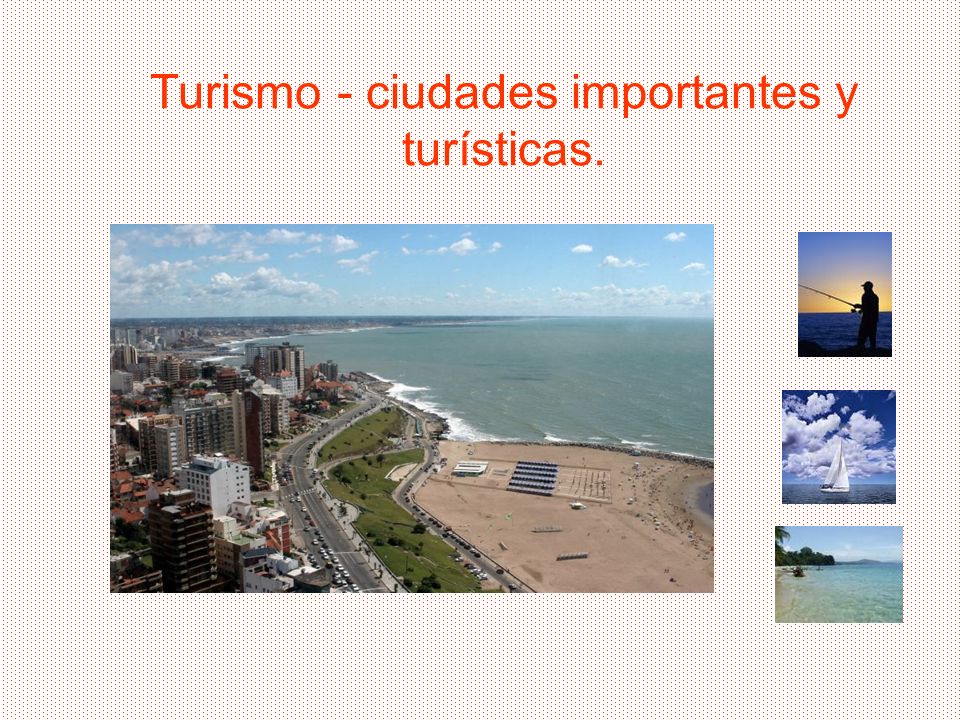 Turismo - ciudades importantes y turísticas.